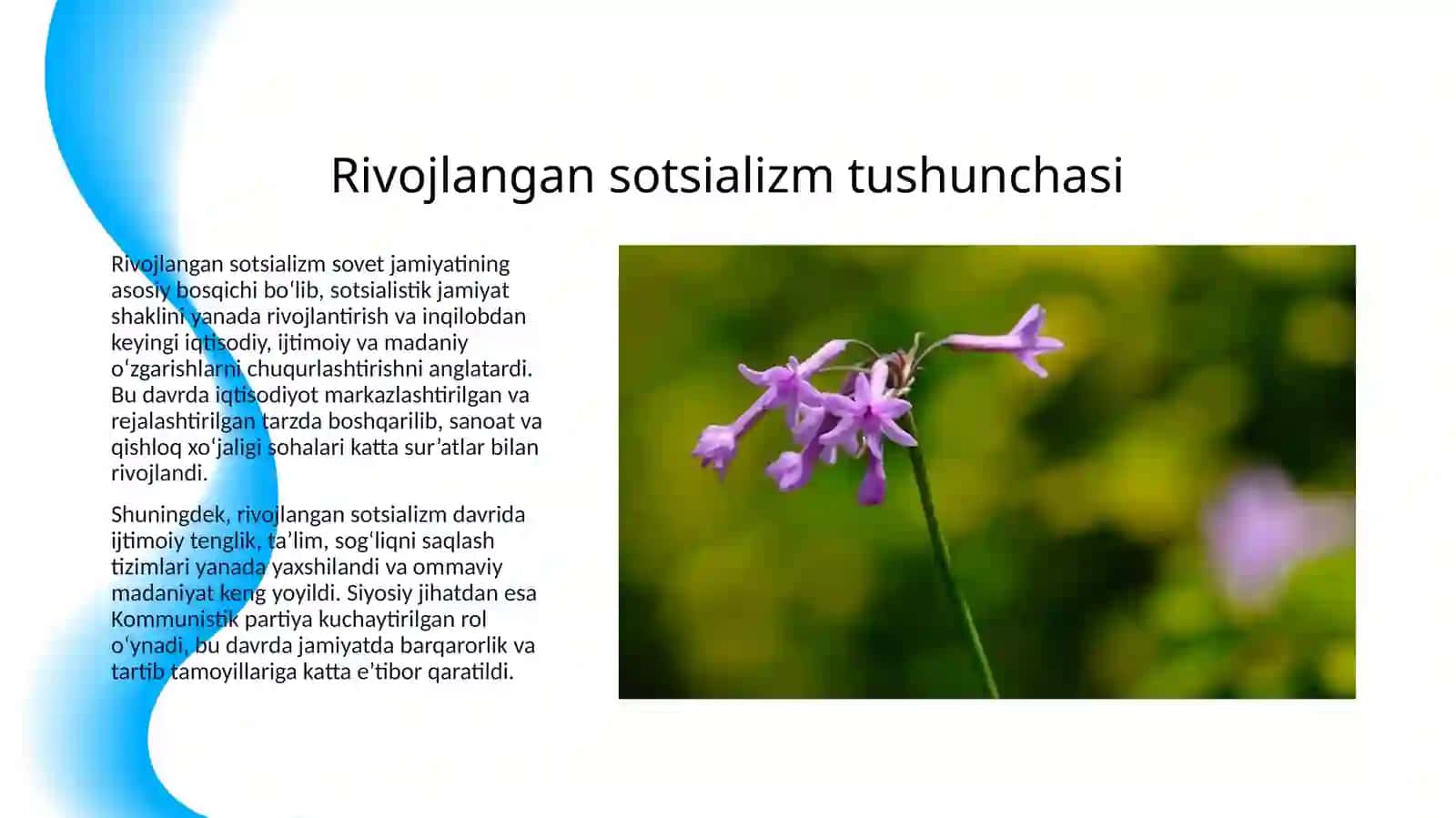 Rivojlangan sotsializm tushunchasi

Rivojlangan sotsializm sovet jamiyatining asosiy bosqichi boʻlib, sotsialistik jamiyat shaklini yanada rivojlantirish va inqilobdan keyingi iqtisodiy, ijtimoiy va madaniy oʻzgarishlarni chuqurlashtirishni anglatardi. Bu davrda iqtisodiyot markazlashtirilgan va rejalashtirilgan tarzda boshqarilib, sanoat va qishloq xoʻjaligi sohalari katta surʼatlar bilan rivojlandi.

Shuningdek, rivojlangan sotsializm davrida ijtimoiy tenglik, taʼlim, sogʻliqni saqlash tizimlari yanada yaxshilandi va ommaviy madaniyat keng yoyildi. Siyosiy jihatdan esa Kommunistik partiya kuchaytirilgan rol oʻynadi, bu davrda jamiyatda barqarorlik va tartib tamoyillariga katta eʼtibor qaratildi.